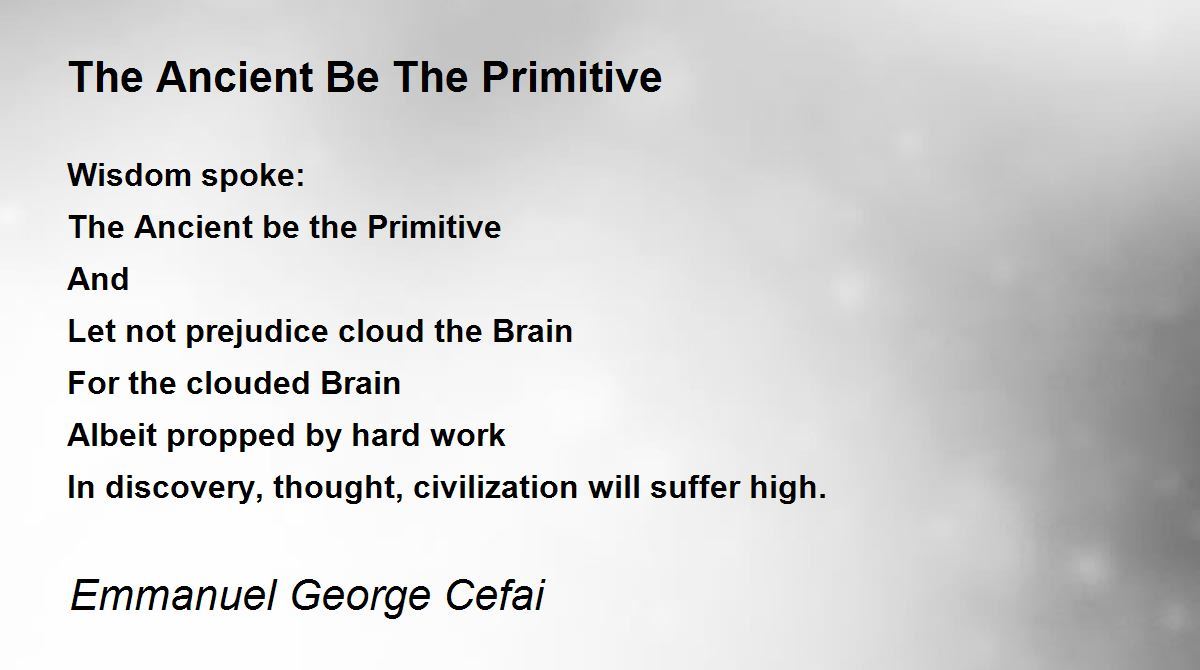 The Ancient Be The Primitive

Wisdom spoke:
The Ancient be the Primitive
And
Let not prejudice cloud the Brain
For the clouded Brain
Albeit propped by hard work
In discovery, thought, civilization will suffer high.

Emmanuel George Cefai